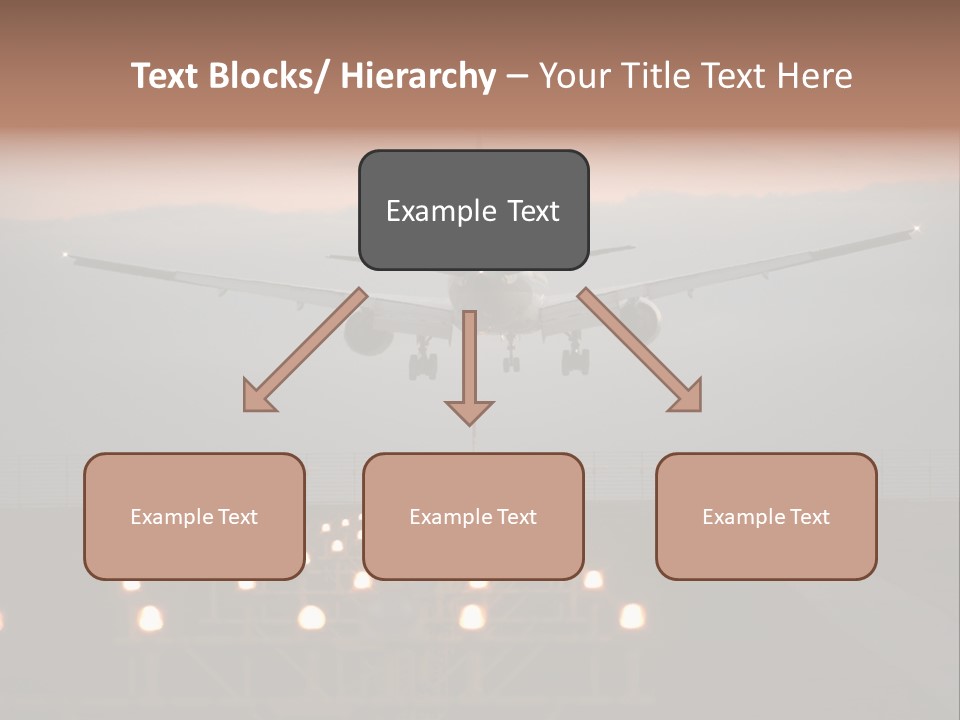 Text Blocks/ Hierarchy – Your Title Text Here

Example Text

Example Text

Example Text

Example Text